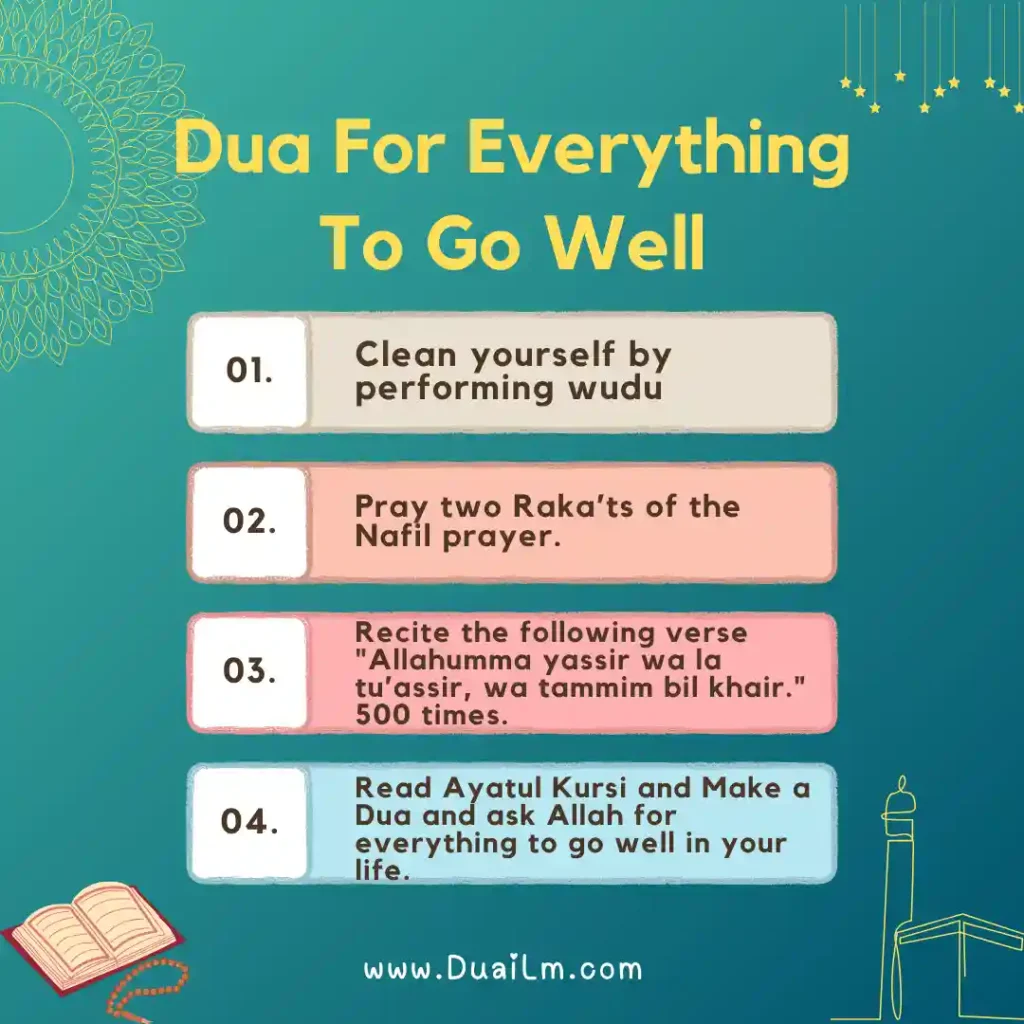 Dua For Everything To Go Well

01.

Clean yourself by performing wudu

02.

Pray two Raka'ts of the Nafil prayer.

03.

Recite the following verse "Allahumma yassir wa la tu'assir, wa tammim bil khair." 500 times.

04.

Read Ayatul Kursi and Make a Dua and ask Allah for everything to go well in your life.

www.DuaiLm.com